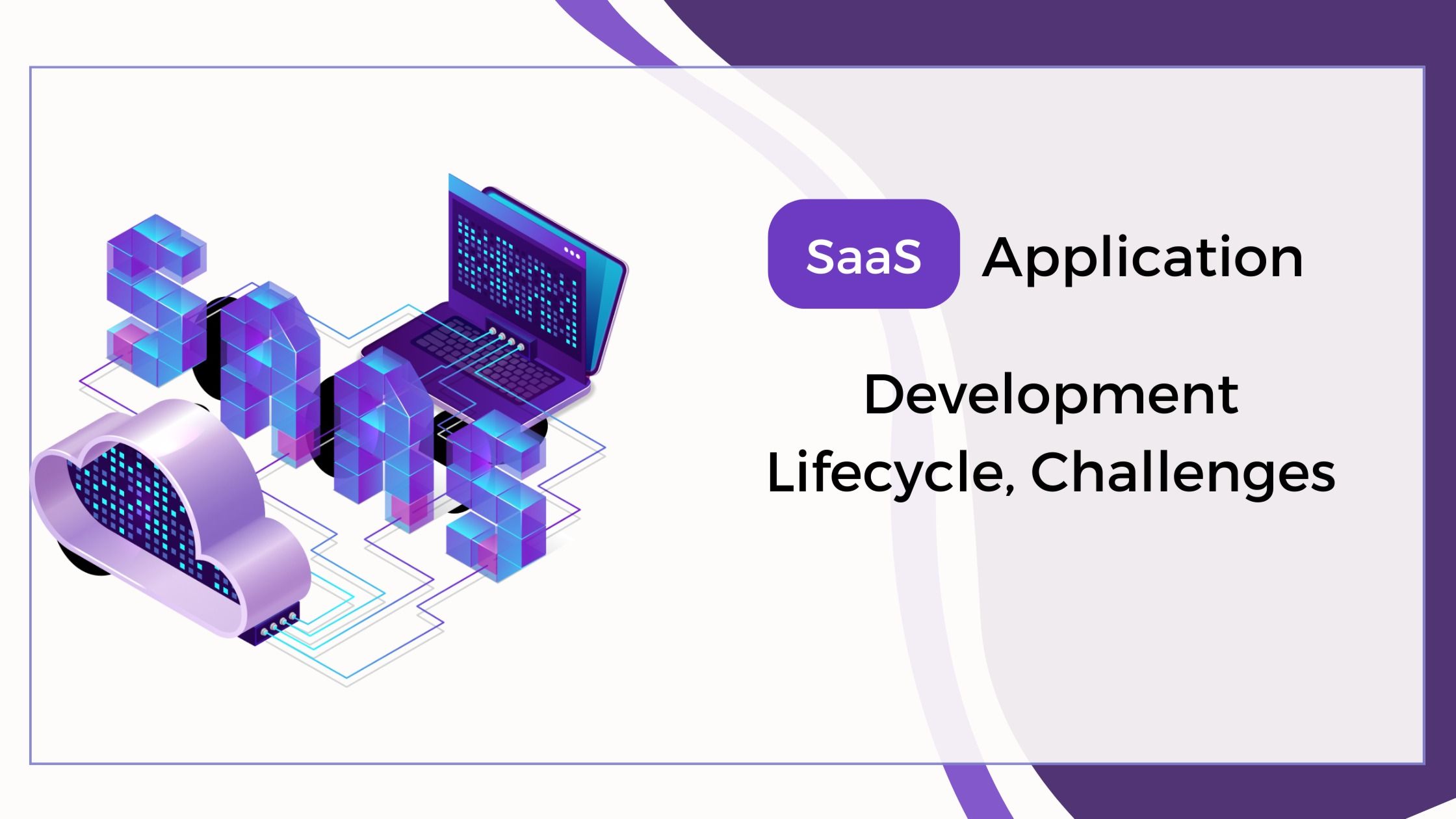 SAAS

SaaS Application

Development Lifecycle, Challenges